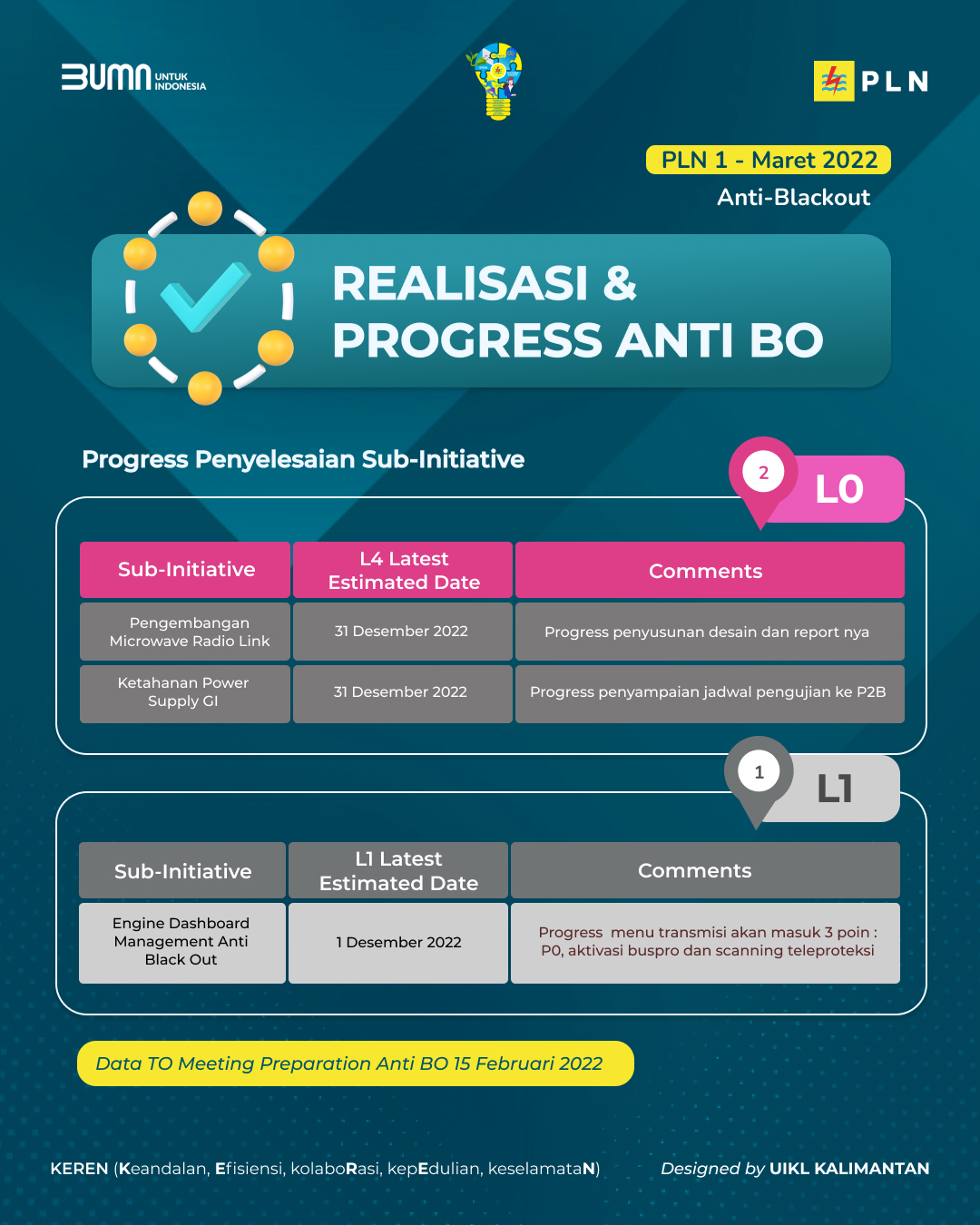 BUMN UNTUK INDONESIA

PLN

PLN 1 - Maret 2022

Anti-Blackout

REALISASI & PROGRESS ANTI BO

Progress Penyelesaian Sub-Initiative

2 L0

| Sub-Initiative | L4 Latest Estimated Date | Comments |
|---|---|---|
| Pengembangan Microwave Radio Link | 31 Desember 2022 | Progress penyusunan desain dan report nya |
| Ketahanan Power Supply GI | 31 Desember 2022 | Progress penyampaian jadwal pengujian ke P2B |

1 L1

| Sub-Initiative | L1 Latest Estimated Date | Comments |
|---|---|---|
| Engine Dashboard Management Anti Black Out | 1 Desember 2022 | Progress menu transmisi akan masuk 3 poin : P0, aktivasi buspro dan scanning teleproteksi |

Data TO Meeting Preparation Anti BO 15 Februari 2022

KEREN (Keandalan, Efisiensi, kolaboRasi, kepEdulian, keselamataN)

Designed by UIKL KALIMANTAN